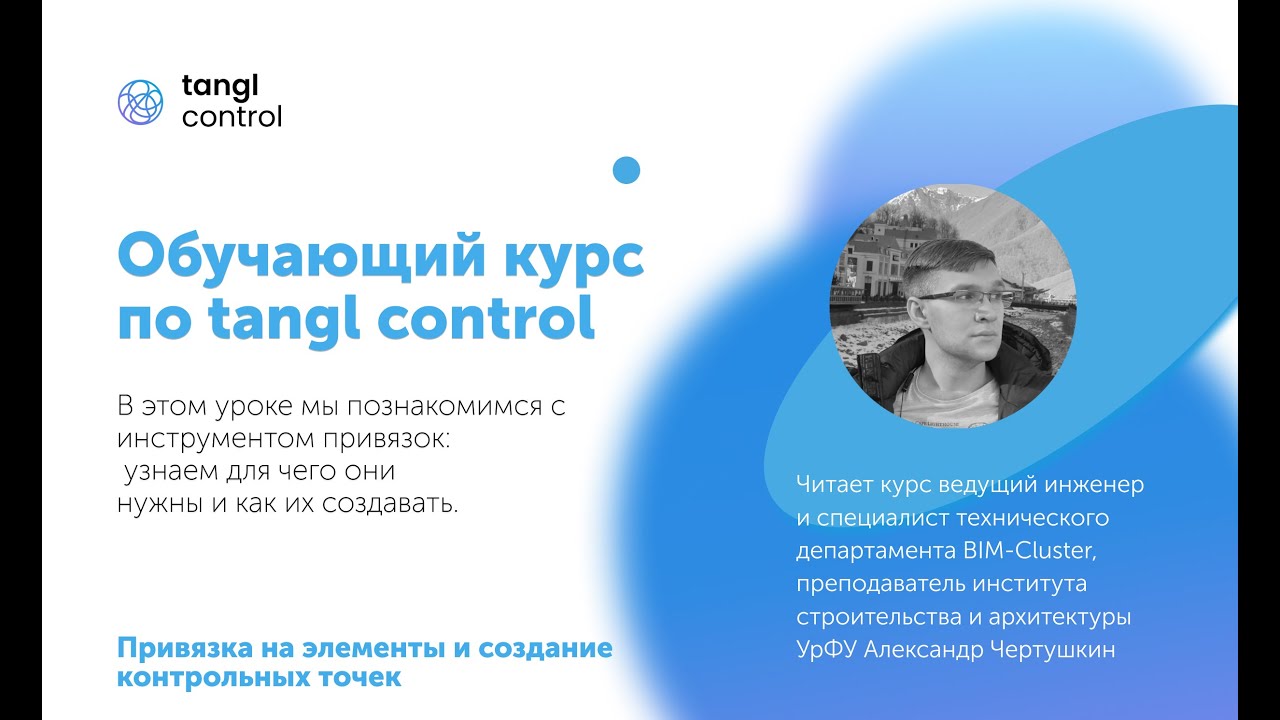 tangl control

Обучающий курс по tangl control

В этом уроке мы познакомимся с инструментом привязок: узнаем для чего они нужны и как их создавать.

Привязка на элементы и создание контрольных точек

Читает курс ведущий инженер и специалист технического департамента BIM-Cluster, преподаватель института строительства и архитектуры УрФУ Александр Чертушкин